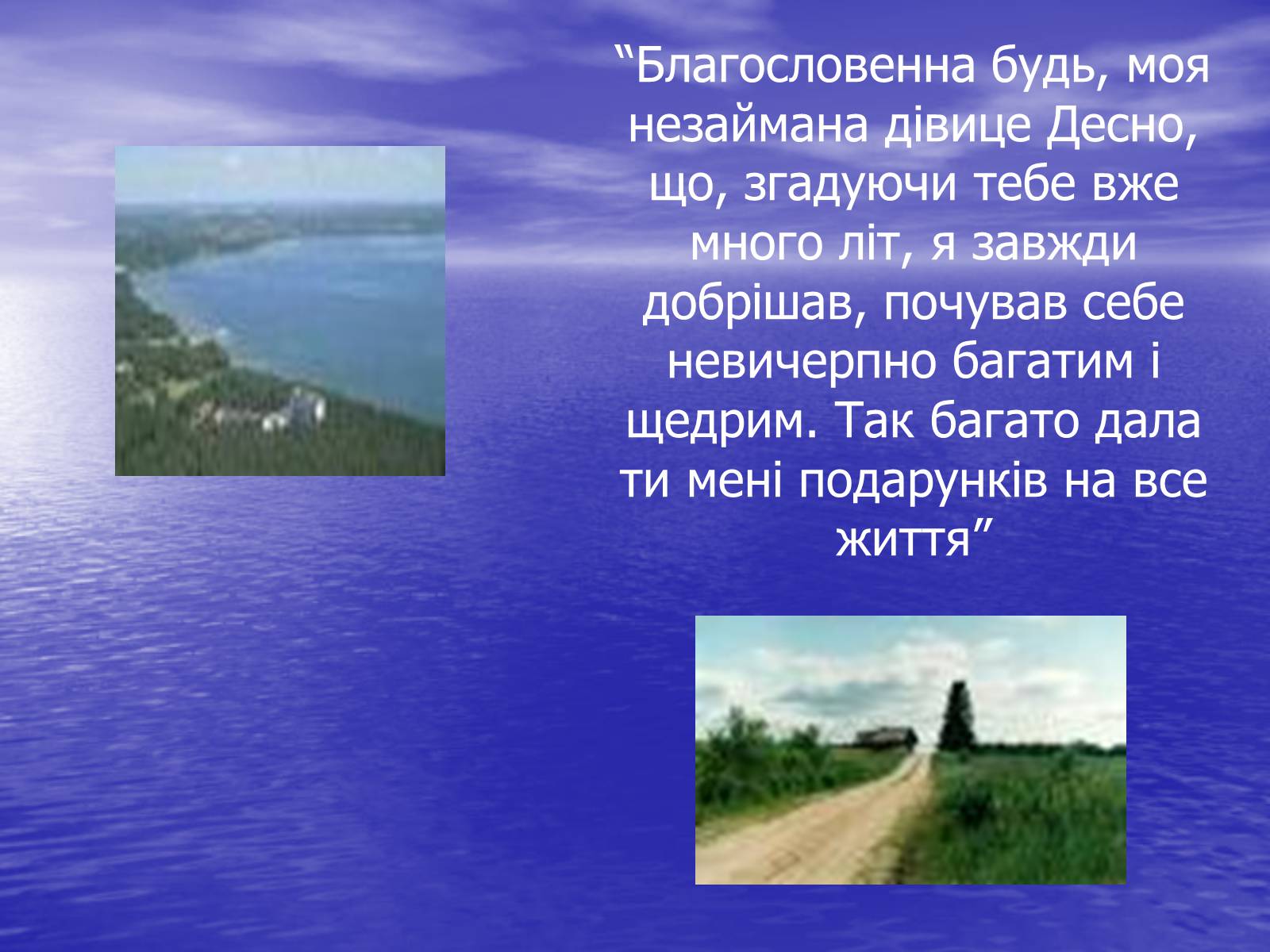 “Благословенна будь, моя незаймана дівице Десно, що, згадуючи тебе вже много літ, я завжди добрішав, почував себе невичерпно багатим і щедрим. Так багато дала ти мені подарунків на все життя”